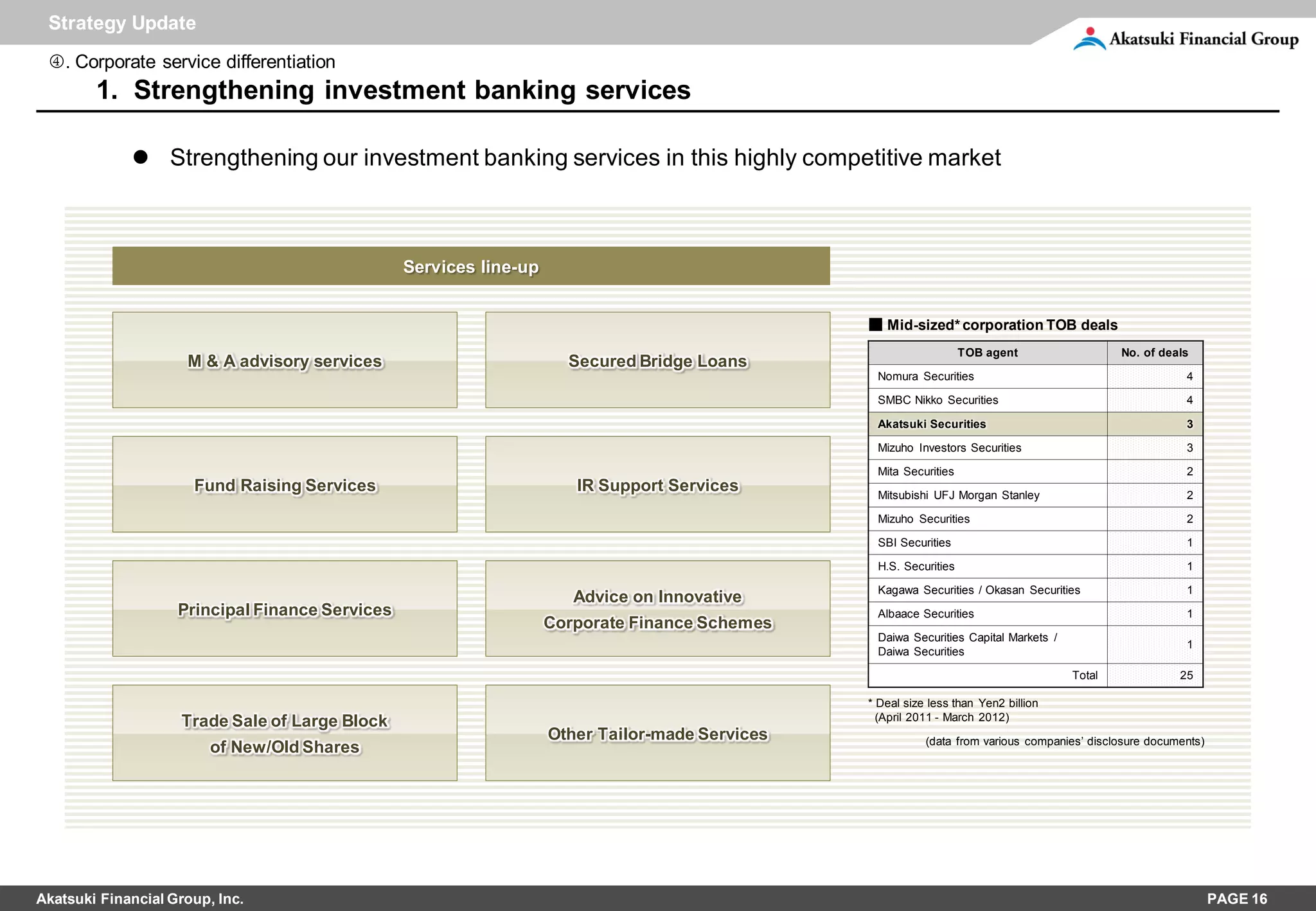 Strategy Update

Akatsuki Financial Group

④. Corporate service differentiation

1. Strengthening investment banking services

● Strengthening our investment banking services in this highly competitive market

Services line-up

M & A advisory services

Secured Bridge Loans

Fund Raising Services

IR Support Services

Principal Finance Services

Advice on Innovative Corporate Finance Schemes

Trade Sale of Large Block of New/Old Shares

Other Tailor-made Services

■ Mid-sized* corporation TOB deals

| TOB agent | No. of deals |
|---|---|
| Nomura Securities | 4 |
| SMBC Nikko Securities | 4 |
| Akatsuki Securities | 3 |
| Mizuho Investors Securities | 3 |
| Mita Securities | 2 |
| Mitsubishi UFJ Morgan Stanley | 2 |
| Mizuho Securities | 2 |
| SBI Securities | 1 |
| H.S. Securities | 1 |
| Kagawa Securities / Okasan Securities | 1 |
| Albaace Securities | 1 |
| Daiwa Securities Capital Markets / Daiwa Securities | 1 |
| Total | 25 |

* Deal size less than Yen2 billion (April 2011 - March 2012)

(data from various companies' disclosure documents)

Akatsuki Financial Group, Inc.

PAGE 16